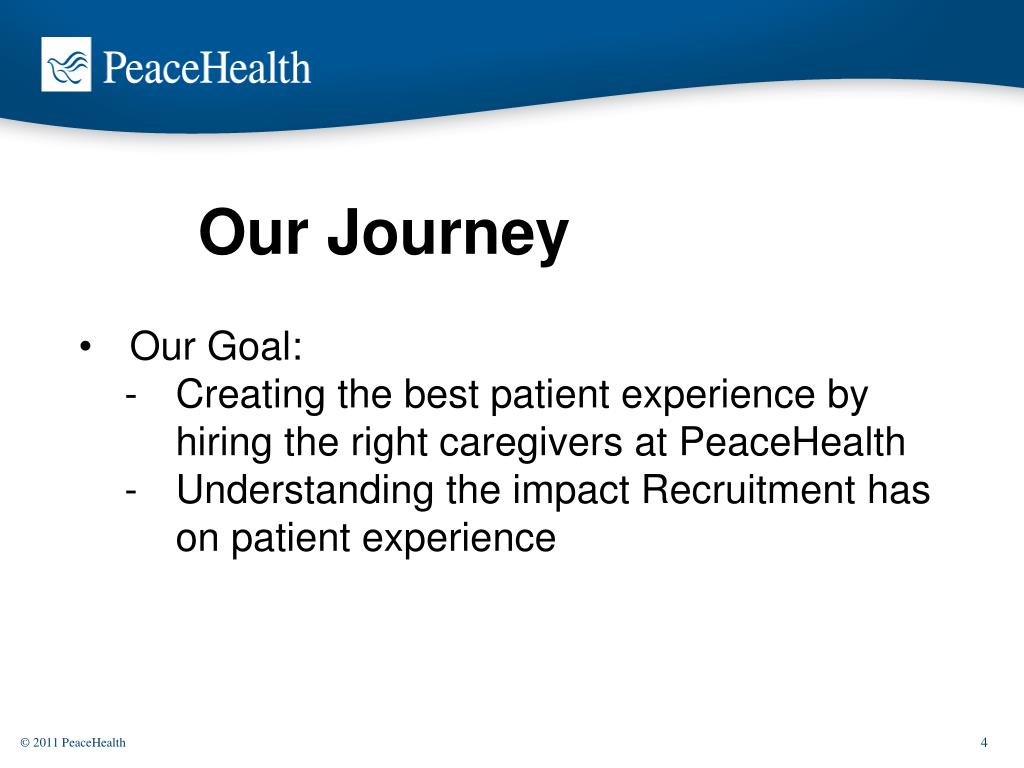 PeaceHealth

Our Journey

• Our Goal:
- Creating the best patient experience by hiring the right caregivers at PeaceHealth
- Understanding the impact Recruitment has on patient experience

© 2011 PeaceHealth

4